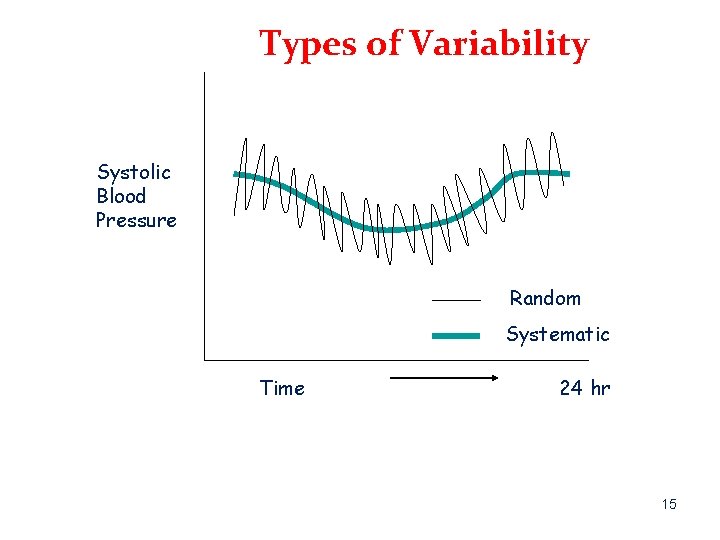 Types of Variability

Systolic Blood Pressure

Random

Systematic

Time

24 hr

15